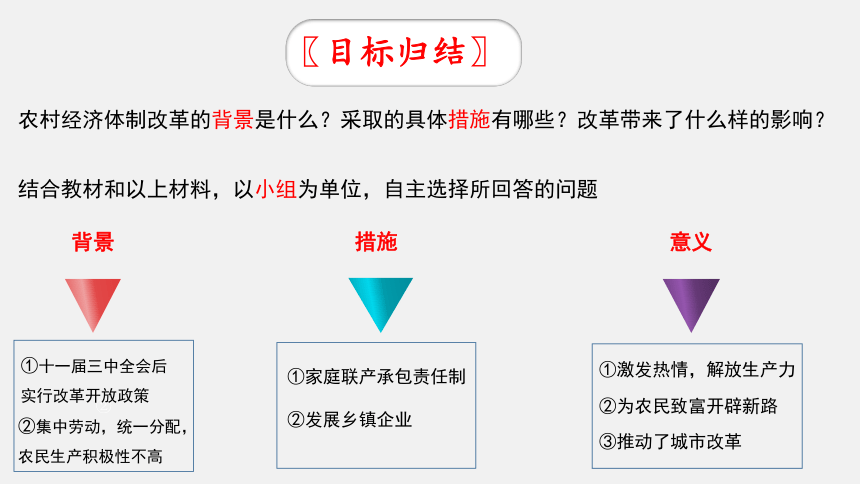 〖目标归结〗

农村经济体制改革的背景是什么？采取的具体措施有哪些？改革带来了什么样的影响？

结合教材和以上材料，以小组为单位，自主选择所回答的问题

背景

①十一届三中全会后实行改革开放政策
②集中劳动，统一分配，农民生产积极性不高

措施

①家庭联产承包责任制
②发展乡镇企业

意义

①激发热情，解放生产力
②为农民致富开辟新路
③推动了城市改革